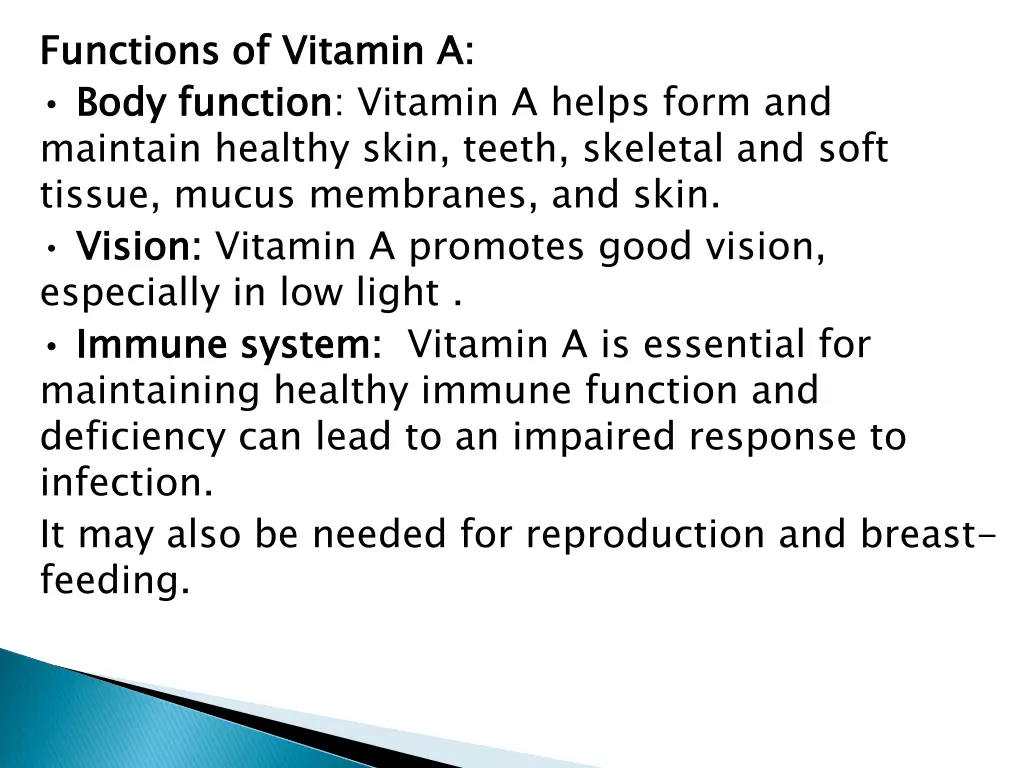 Functions of Vitamin A:

• Body function: Vitamin A helps form and maintain healthy skin, teeth, skeletal and soft tissue, mucus membranes, and skin.

• Vision: Vitamin A promotes good vision, especially in low light .

• Immune system: Vitamin A is essential for maintaining healthy immune function and deficiency can lead to an impaired response to infection.

It may also be needed for reproduction and breast-feeding.